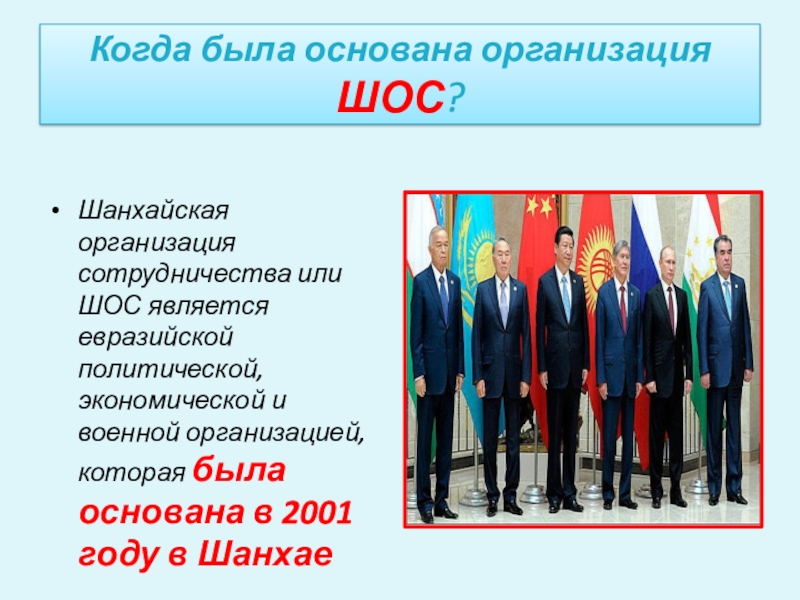 Когда была основана организация ШОС?

• Шанхайская организация сотрудничества или ШОС является евразийской политической, экономической и военной организацией, которая была основана в 2001 году в Шанхае